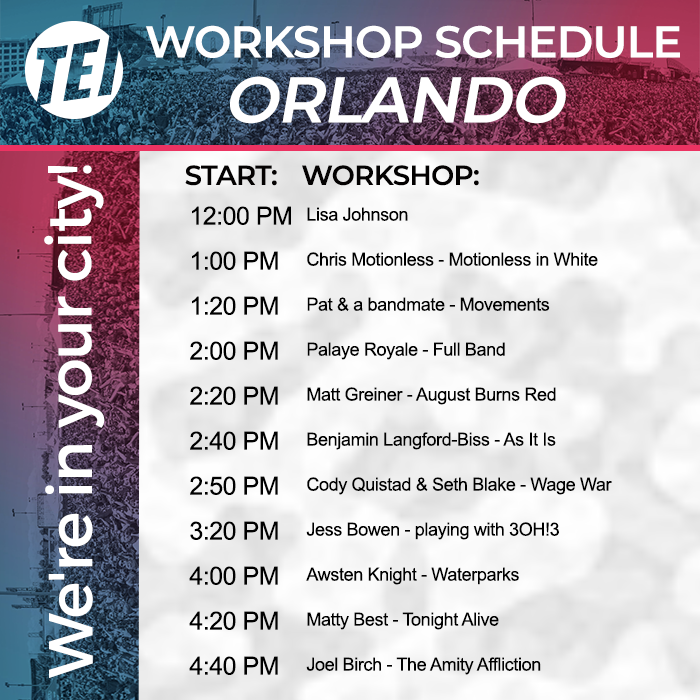 TEI

WORKSHOP SCHEDULE
ORLANDO

We're in your city!

| START: | WORKSHOP: |
|---|---|
| 12:00 PM | Lisa Johnson |
| 1:00 PM | Chris Motionless - Motionless in White |
| 1:20 PM | Pat & a bandmate - Movements |
| 2:00 PM | Palaye Royale - Full Band |
| 2:20 PM | Matt Greiner - August Burns Red |
| 2:40 PM | Benjamin Langford-Biss - As It Is |
| 2:50 PM | Cody Quistad & Seth Blake - Wage War |
| 3:20 PM | Jess Bowen - playing with 3OH!3 |
| 4:00 PM | Awsten Knight - Waterparks |
| 4:20 PM | Matty Best - Tonight Alive |
| 4:40 PM | Joel Birch - The Amity Affliction |